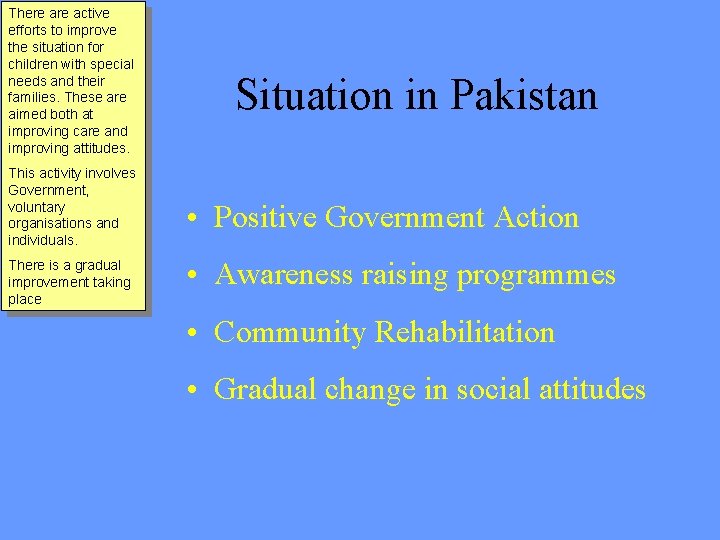 There are active efforts to improve the situation for children with special needs and their families. These are aimed both at improving care and improving attitudes.

This activity involves Government, voluntary organisations and individuals.

There is a gradual improvement taking place

Situation in Pakistan

• Positive Government Action
• Awareness raising programmes
• Community Rehabilitation
• Gradual change in social attitudes